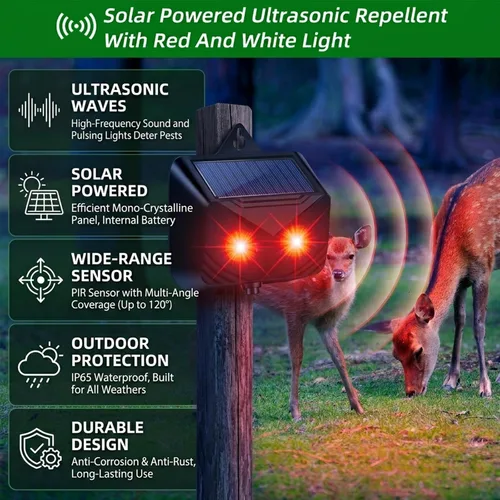 Solar Powered Ultrasonic Repellent With Red And White Light

ULTRASONIC WAVES
High-Frequency Sound and Pulsing Lights Deter Pests

SOLAR POWERED
Efficient Mono-Crystalline Panel, Internal Battery

WIDE-RANGE SENSOR
PIR Sensor with Multi-Angle Coverage (Up to 120°)

OUTDOOR PROTECTION
IP65 Waterproof, Built for All Weathers

DURABLE DESIGN
Anti-Corrosion & Anti-Rust, Long-Lasting Use